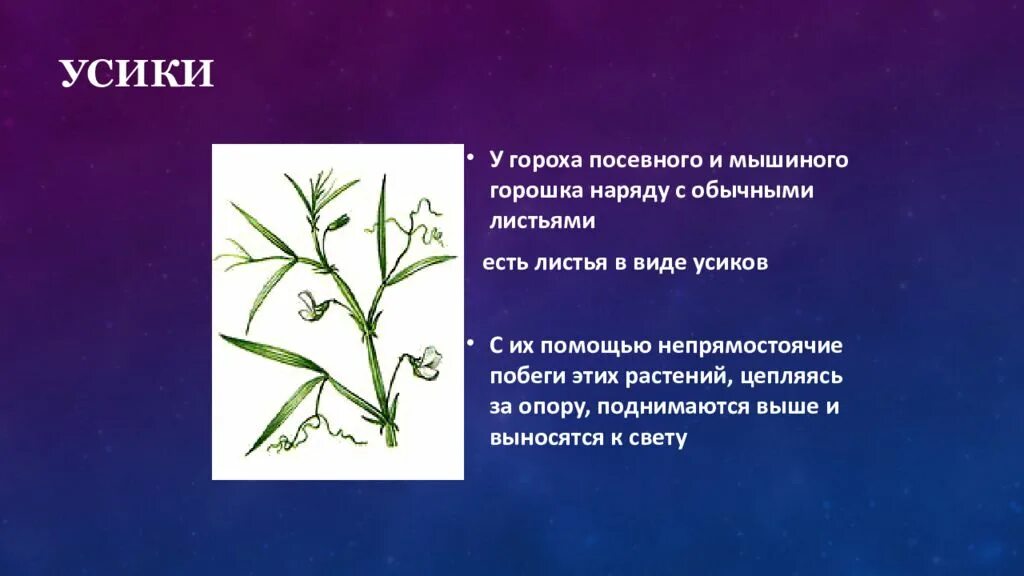 УСИКИ

• У гороха посевного и мышиного горошка наряду с обычными листьями

есть листья в виде усиков

• С их помощью непрямостоячие побеги этих растений, цепляясь за опору, поднимаются выше и выносятся к свету